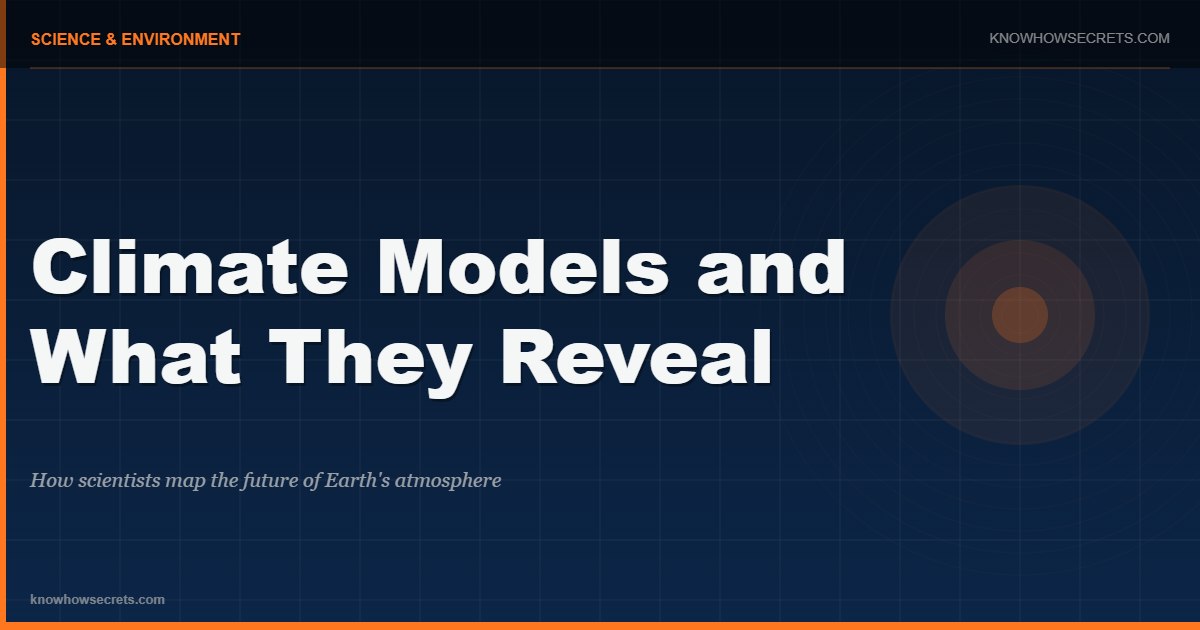 SCIENCE & ENVIRONMENT

KNOWHOWSECRETS.COM

Climate Models and What They Reveal

How scientists map the future of Earth's atmosphere

knowhowsecrets.com